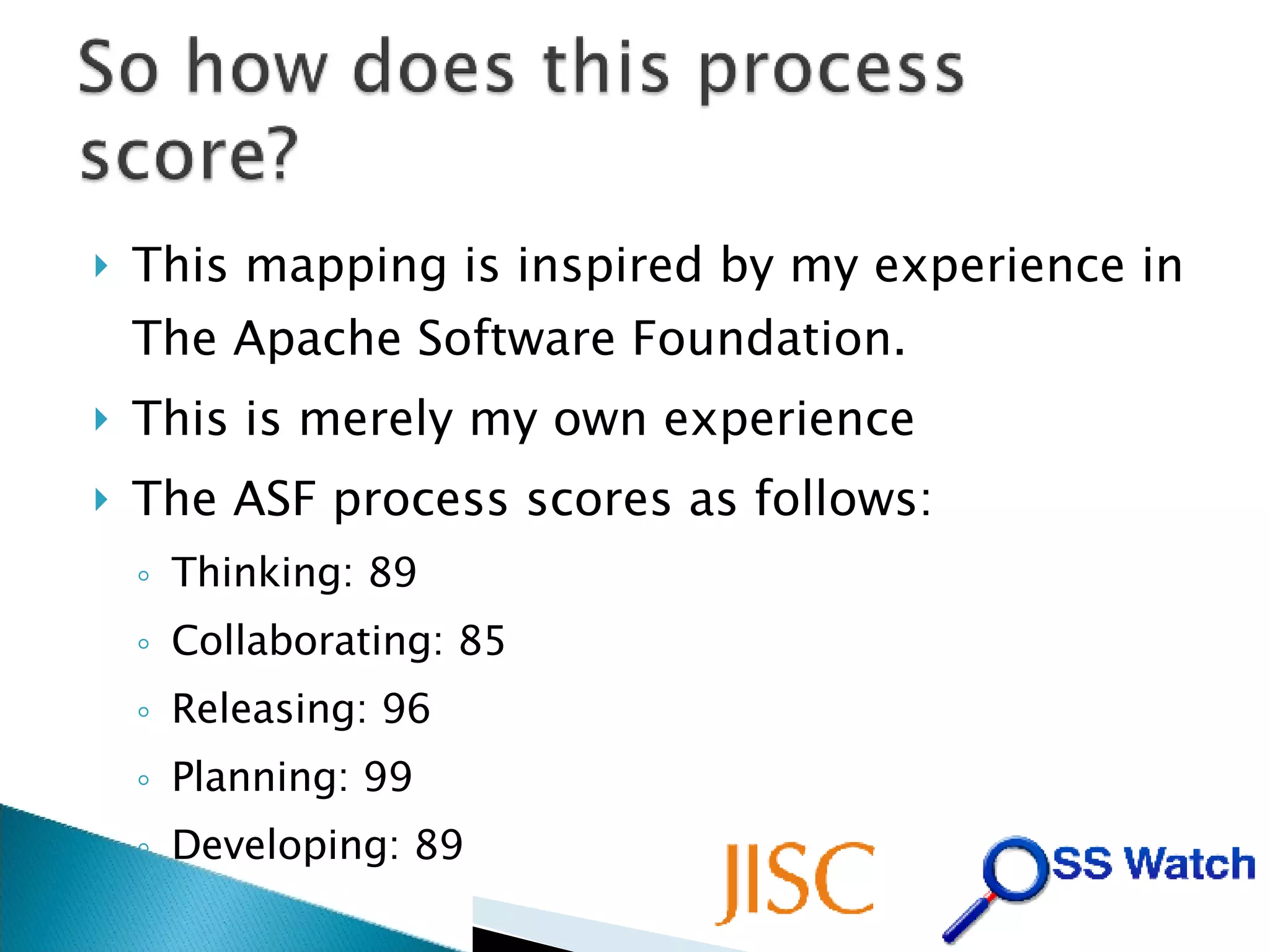 So how does this process score?

This mapping is inspired by my experience in The Apache Software Foundation.

This is merely my own experience

The ASF process scores as follows:

Thinking: 89

Collaborating: 85

Releasing: 96

Planning: 99

Developing: 89

JISC

OSS Watch